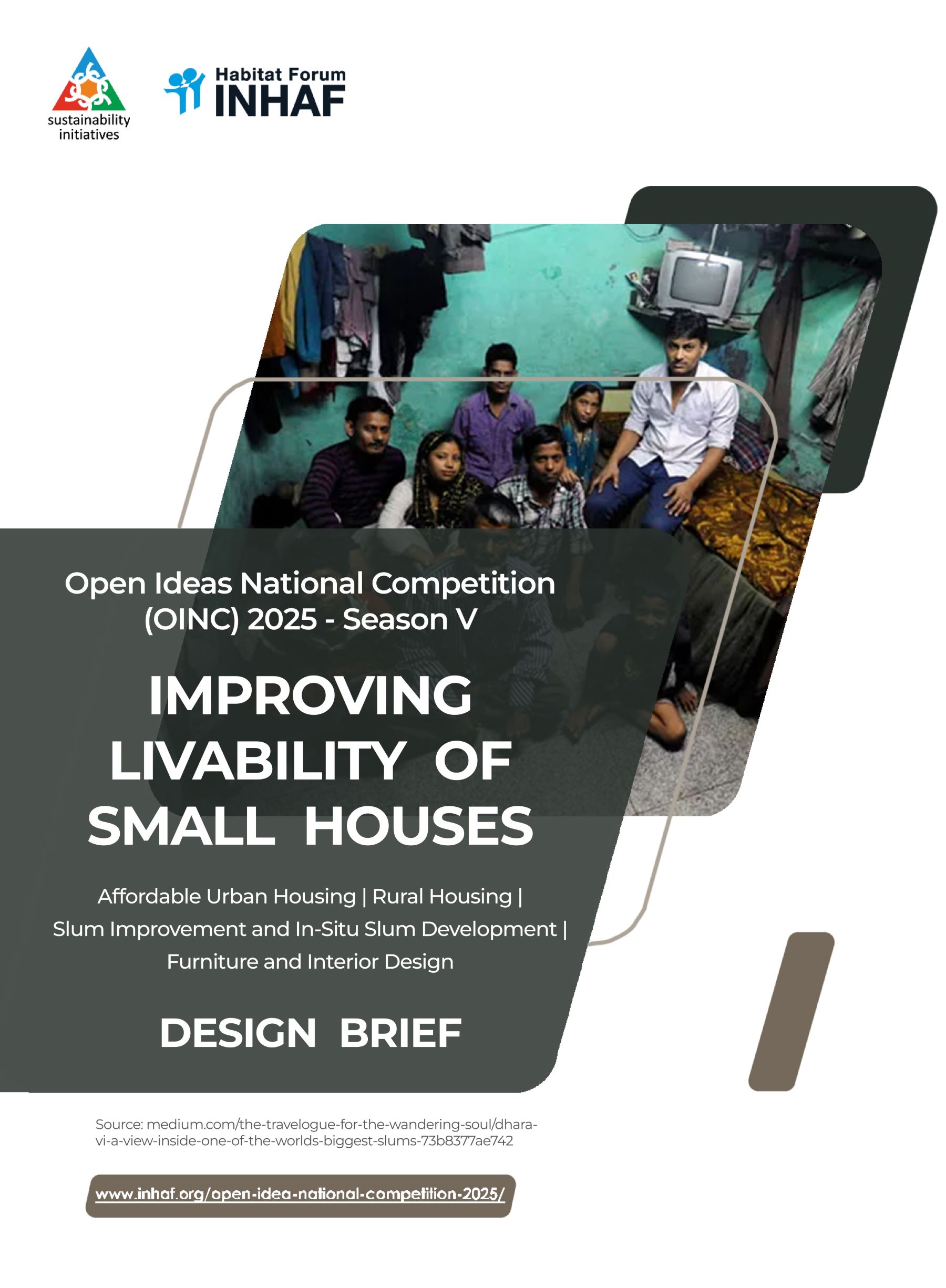 sustainability initiatives

Habitat Forum INHAF

Open Ideas National Competition (OINC) 2025 - Season V

IMPROVING LIVABILITY OF SMALL HOUSES

Affordable Urban Housing | Rural Housing | Slum Improvement and In-Situ Slum Development | Furniture and Interior Design

DESIGN BRIEF

Source: medium.com/the-travelogue-for-the-wandering-soul/dharavi-a-view-inside-one-of-the-worlds-biggest-slums-73b8377ae742

www.inhaf.org/open-idea-national-competition-2025/